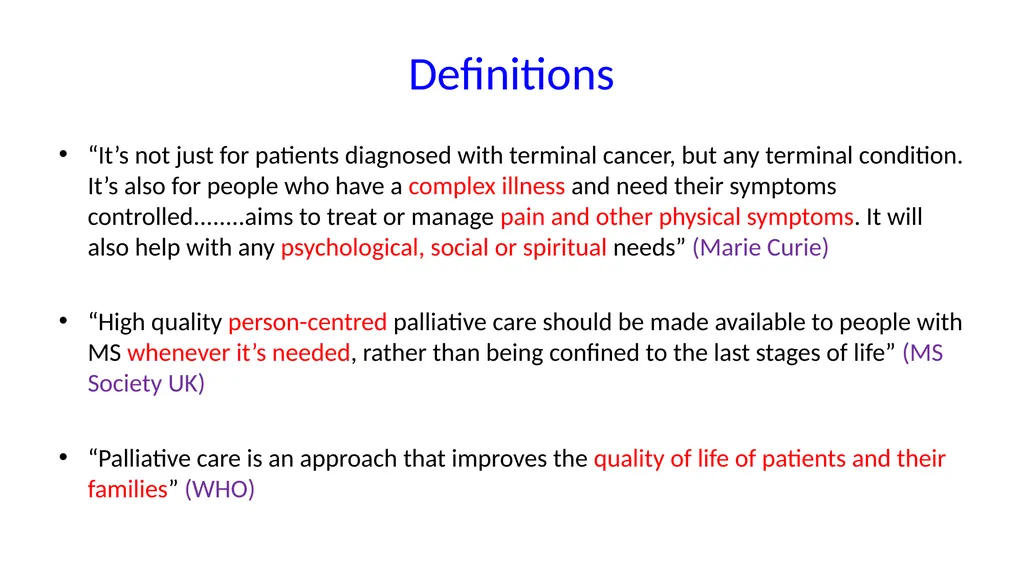 Definitions

• “It’s not just for patients diagnosed with terminal cancer, but any terminal condition. It’s also for people who have a complex illness and need their symptoms controlled........aims to treat or manage pain and other physical symptoms. It will also help with any psychological, social or spiritual needs” (Marie Curie)

• “High quality person-centred palliative care should be made available to people with MS whenever it’s needed, rather than being confined to the last stages of life” (MS Society UK)

• “Palliative care is an approach that improves the quality of life of patients and their families” (WHO)